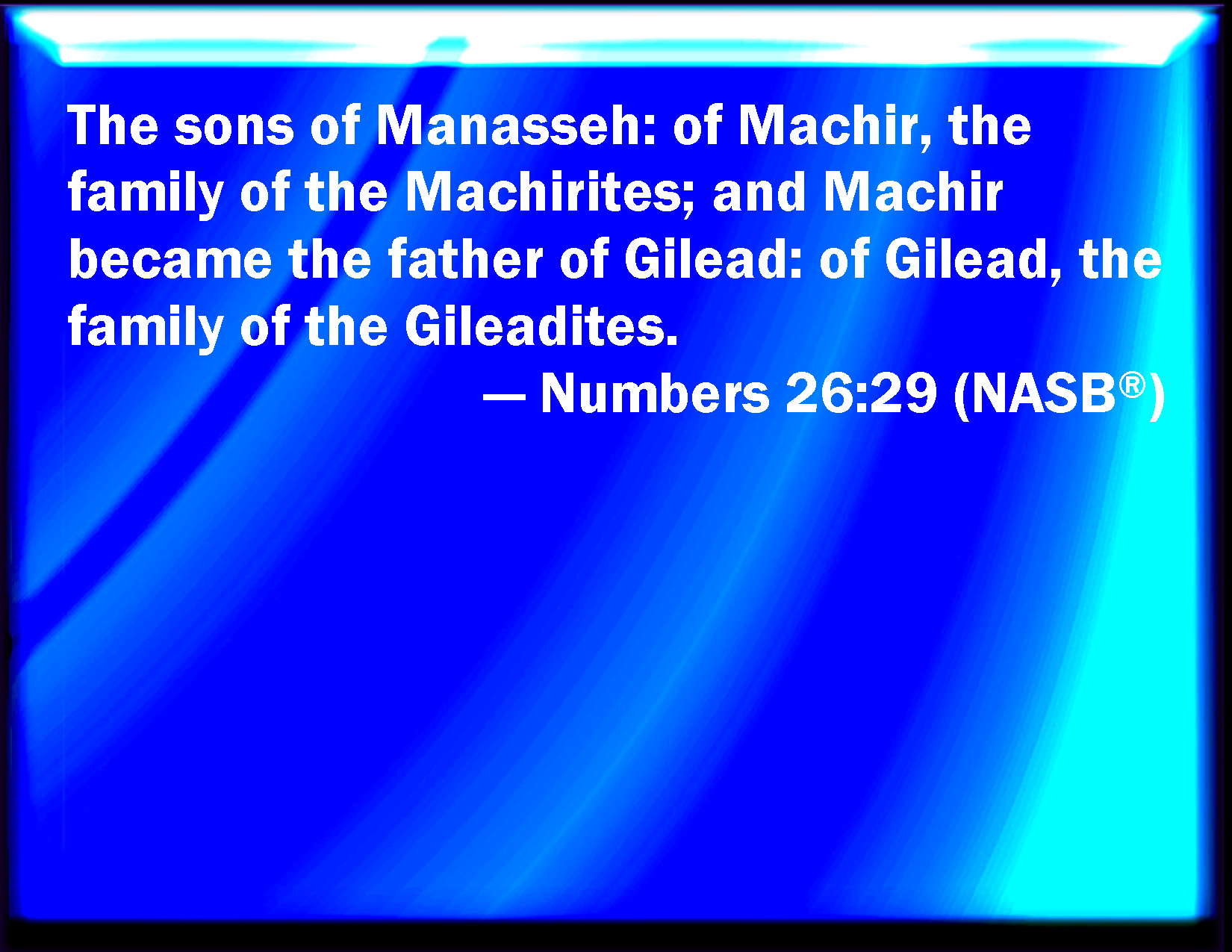 The sons of Manasseh: of Machir, the family of the Machirites; and Machir became the father of Gilead: of Gilead, the family of the Gileadites.

— Numbers 26:29 (NASB®)